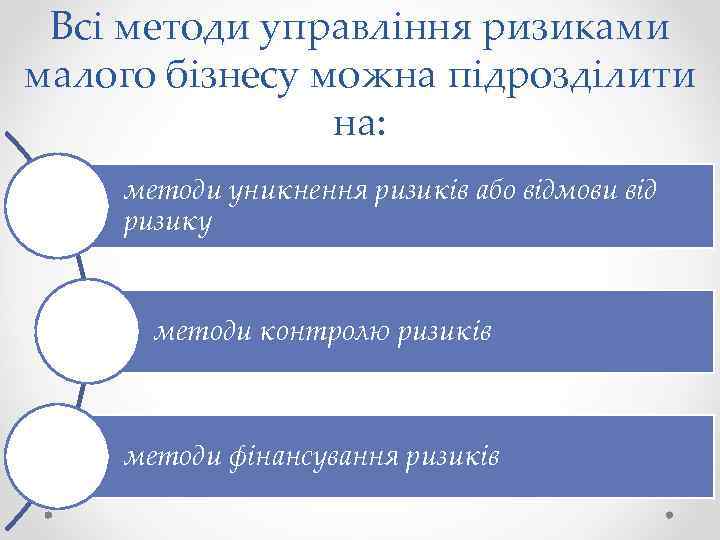 Всі методи управління ризиками малого бізнесу можна підрозділити на:

методи уникнення ризиків або відмови від ризику

методи контролю ризиків

методи фінансування ризиків